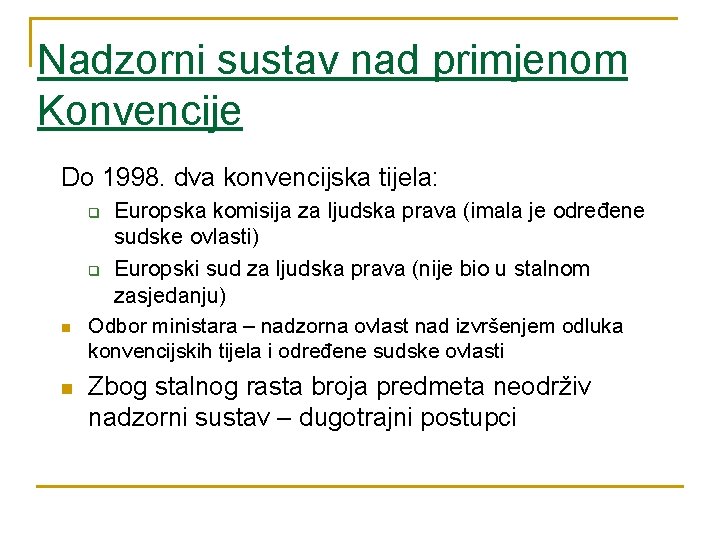 Nadzorni sustav nad primjenom Konvencije

Do 1998. dva konvencijska tijela:

Europska komisija za ljudska prava (imala je određene sudske ovlasti)

Europski sud za ljudska prava (nije bio u stalnom zasjedanju)

Odbor ministara – nadzorna ovlast nad izvršenjem odluka konvencijskih tijela i određene sudske ovlasti

Zbog stalnog rasta broja predmeta neodrživ nadzorni sustav – dugotrajni postupci